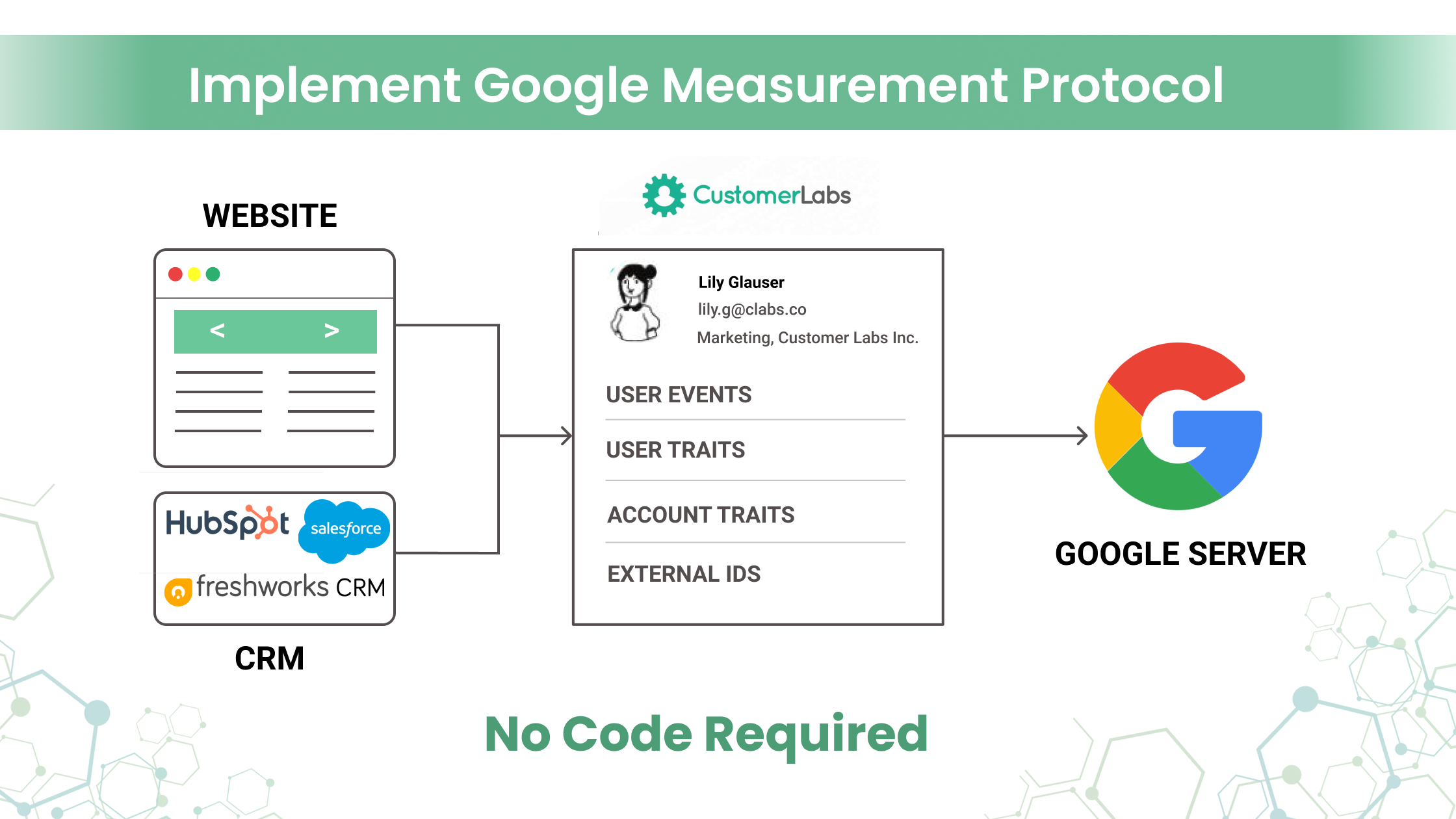 Implement Google Measurement Protocol

WEBSITE

< >

HubSpot salesforce

freshworks CRM

CRM

CustomerLabs

Lily Glauser
lily.g@clabs.co
Marketing, Customer Labs Inc.

USER EVENTS

USER TRAITS

ACCOUNT TRAITS

EXTERNAL IDS

GOOGLE SERVER

No Code Required